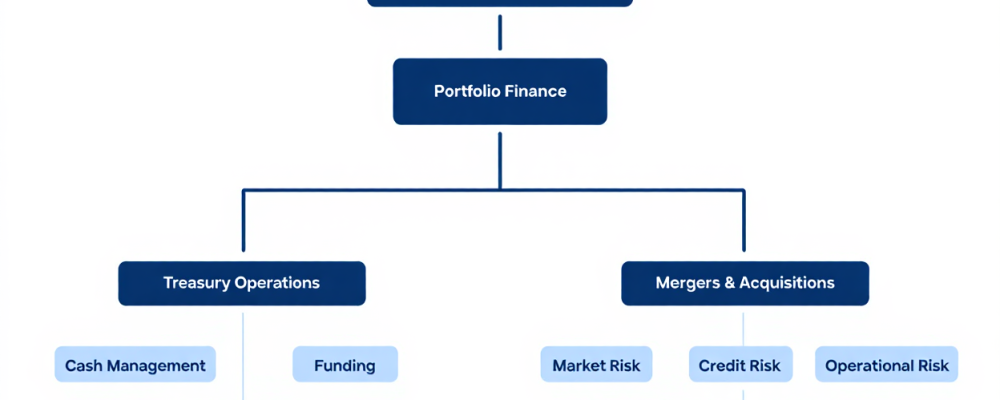 Portfolio Finance

Treasury Operations

Mergers & Acquisitions

Cash Management

Funding

Market Risk

Credit Risk

Operational Risk